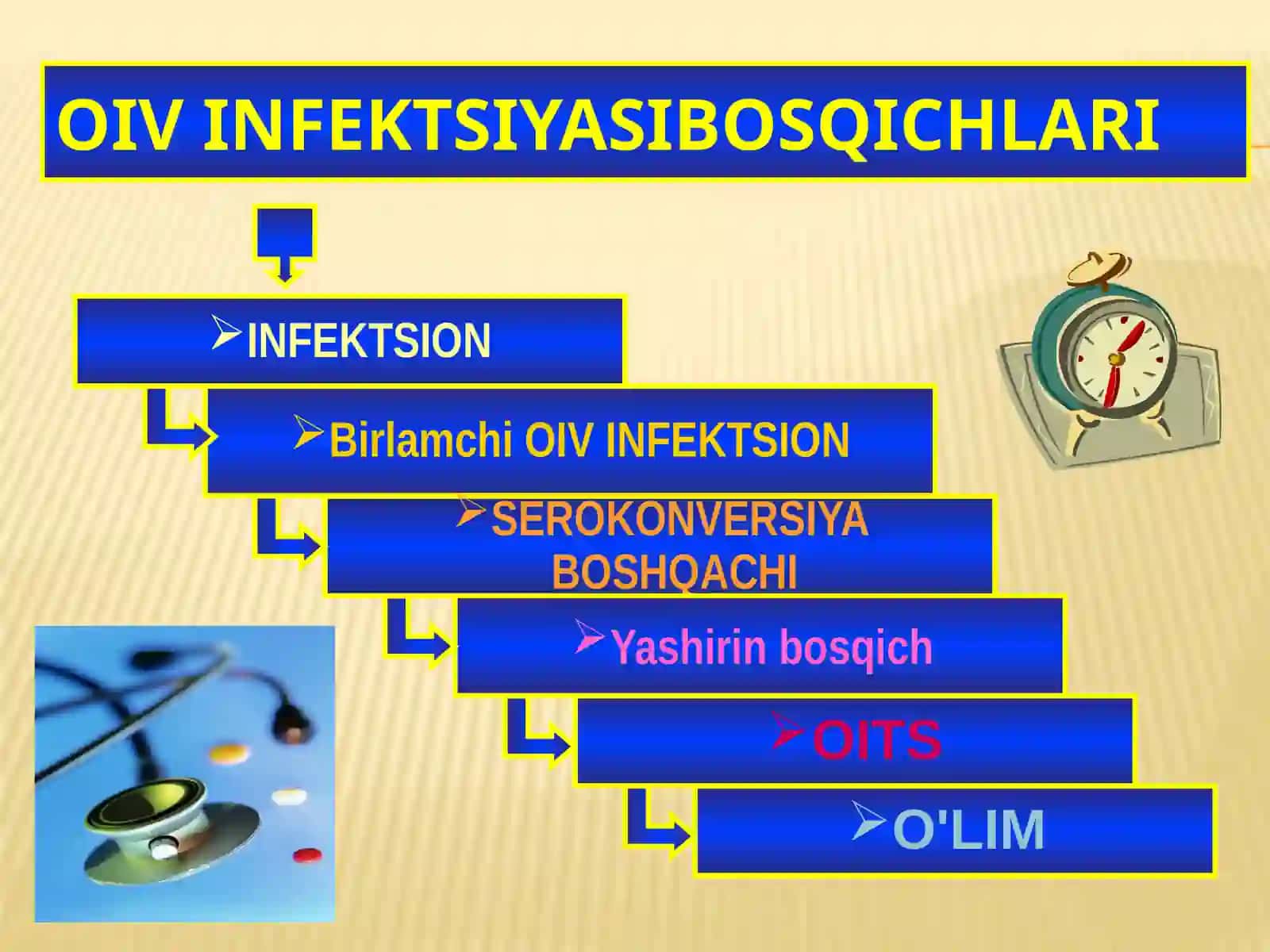 OIV INFEKTSIYASIBOSQICHLARI

➢INFEKTSION

➢Birlamchi OIV INFEKTSION

➢SEROKONVERSIYA BOSHQACHI

➢Yashirin bosqich

➢OITS

➢O'LIM